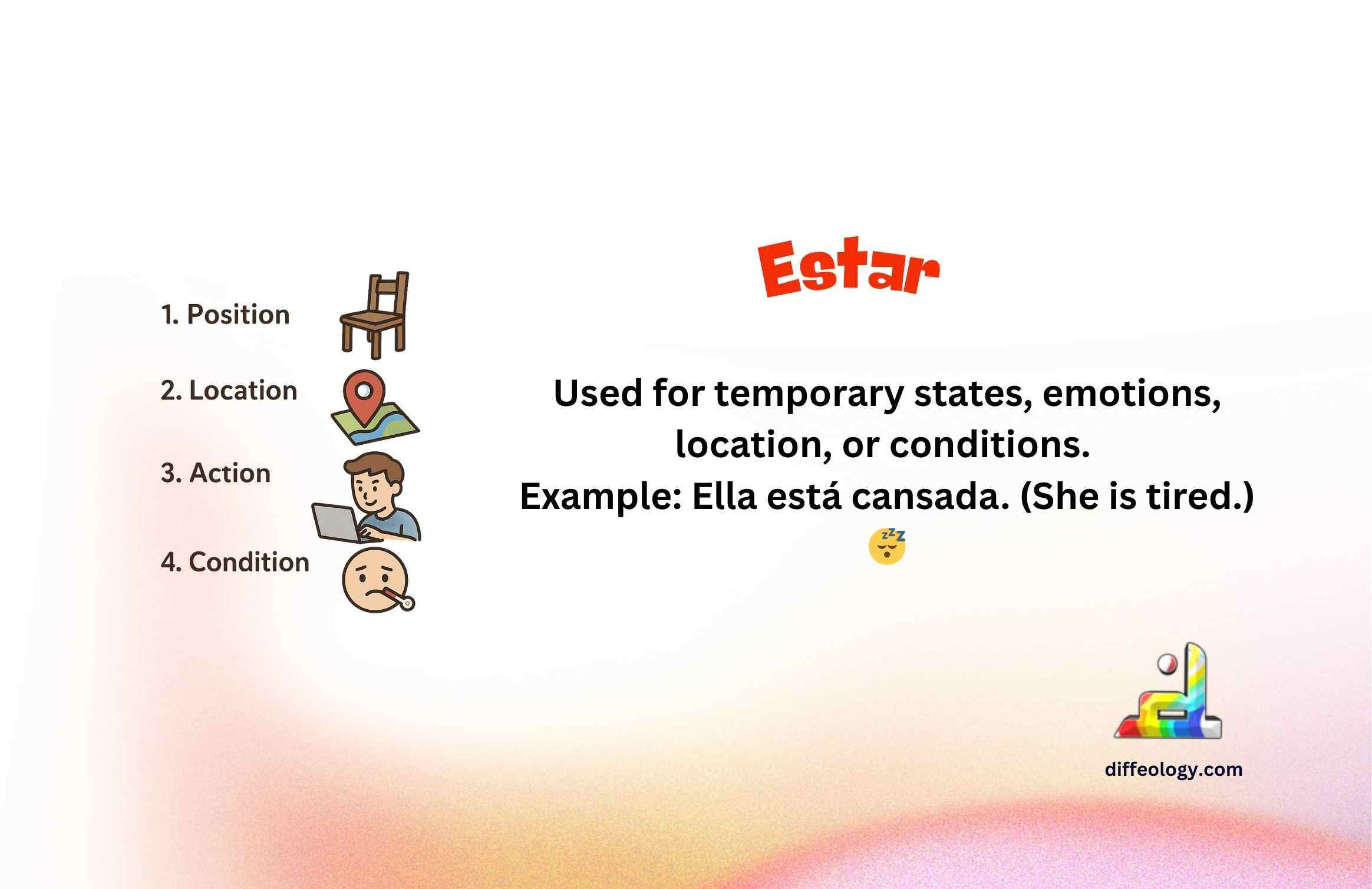 1. Position

2. Location

3. Action

4. Condition

Estar

Used for temporary states, emotions, location, or conditions.
Example: Ella está cansada. (She is tired.)
😴

diffeology.com